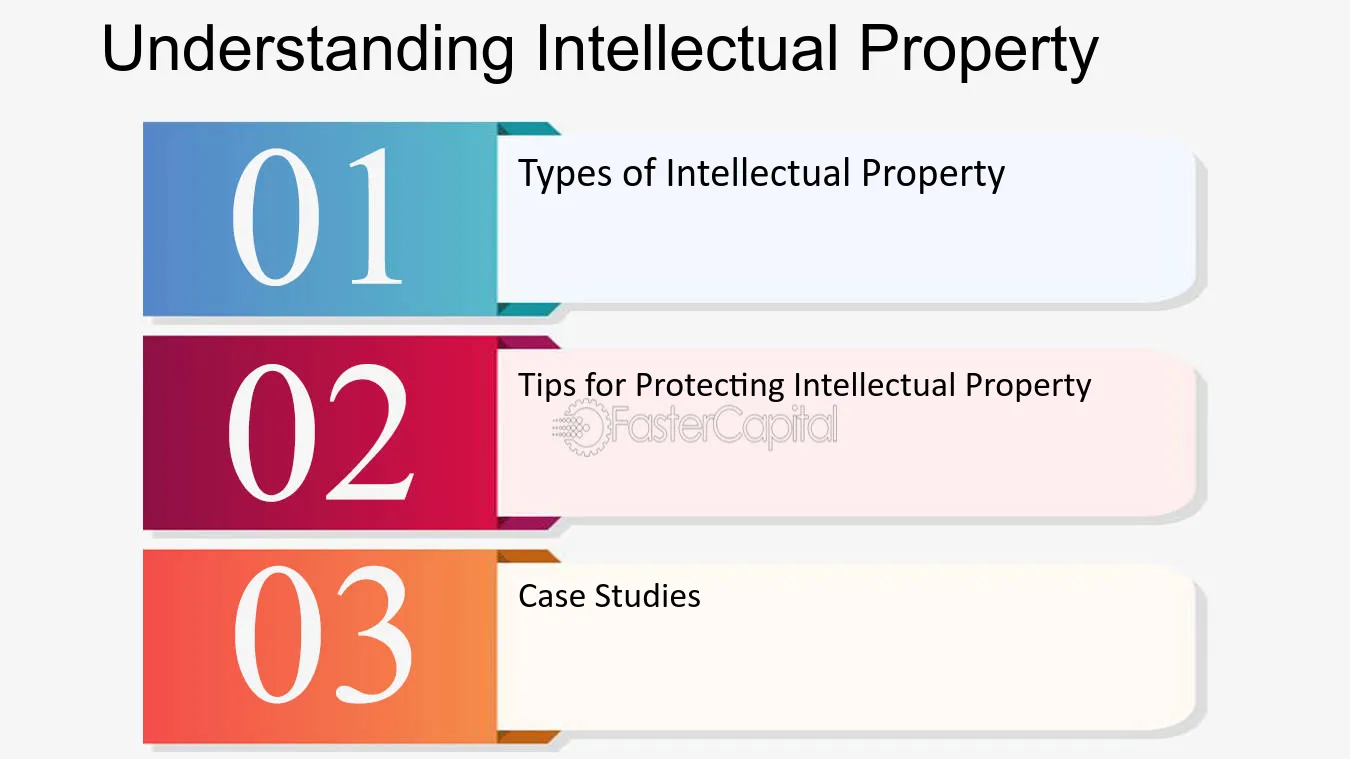 Understanding Intellectual Property

01

Types of Intellectual Property

02

Tips for Protecting Intellectual Property

FasterCapital

03

Case Studies